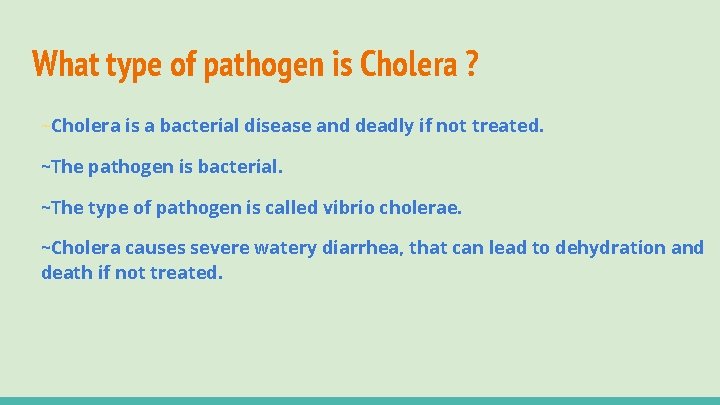 What type of pathogen is Cholera ?

~Cholera is a bacterial disease and deadly if not treated.

~The pathogen is bacterial.

~The type of pathogen is called vibrio cholerae.

~Cholera causes severe watery diarrhea, that can lead to dehydration and death if not treated.